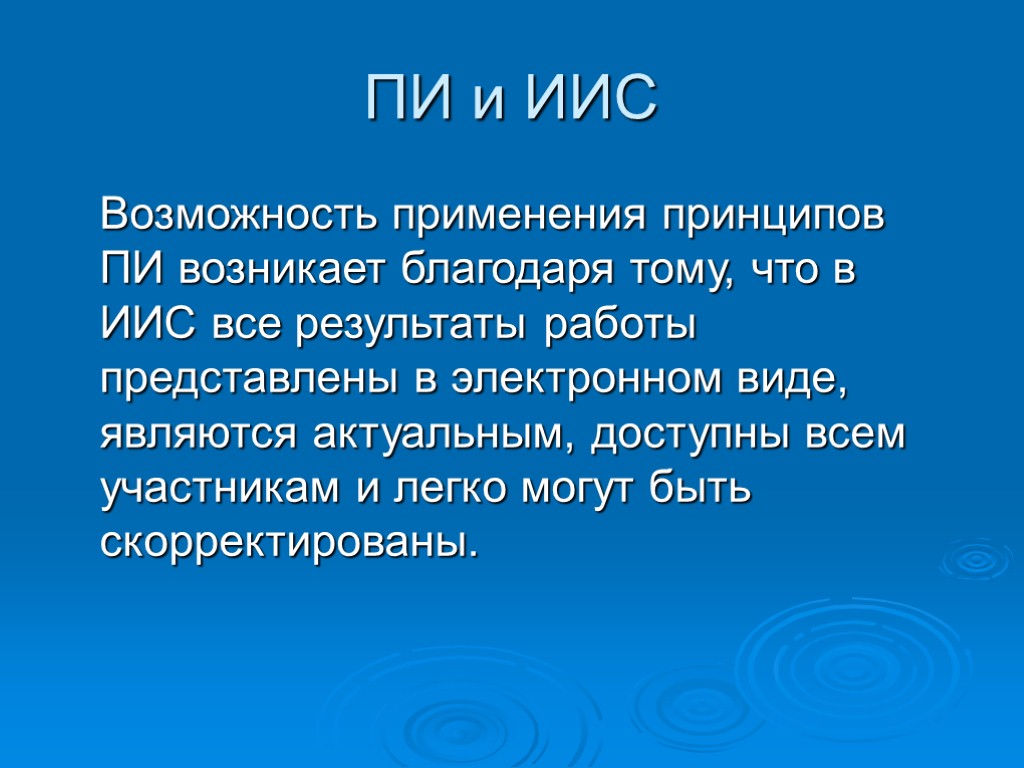 ПИ и ИИС

Возможность применения принципов ПИ возникает благодаря тому, что в ИИС все результаты работы представлены в электронном виде, являются актуальным, доступны всем участникам и легко могут быть скорректированы.